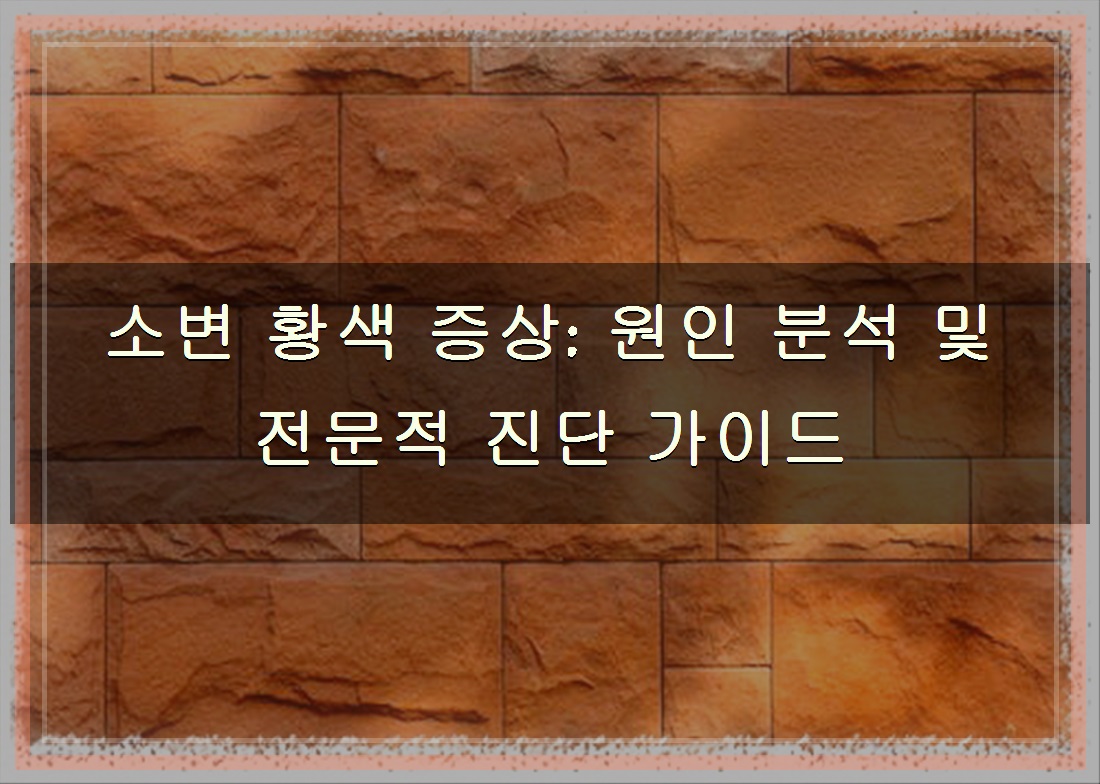 소변 황색 증상: 원인 분석 및 전문적 진단 가이드